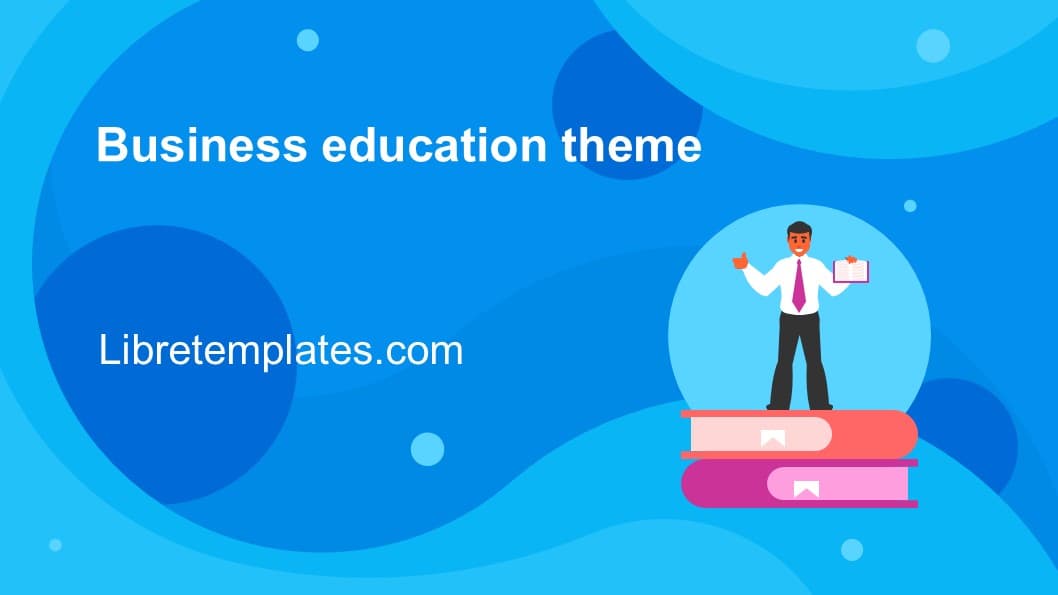 Business education theme

Libretemplates.com